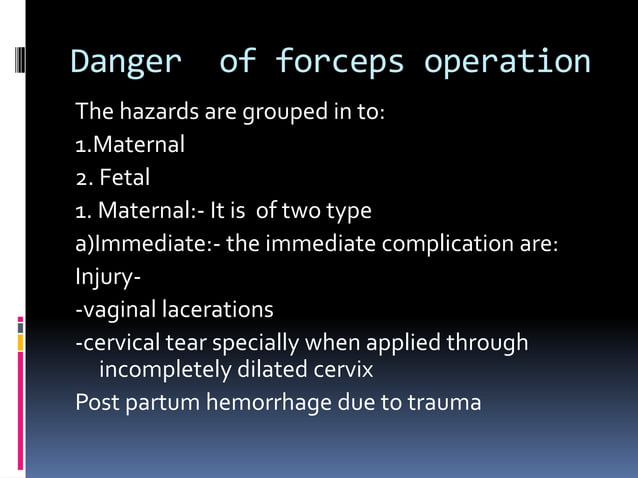 Danger  of forceps operation

The hazards are grouped in to:

1.Maternal

2. Fetal

1. Maternal:- It is  of two type

a)Immediate:- the immediate complication are:

Injury-

-vaginal lacerations

-cervical tear specially when applied through incompletely dilated cervix

Post partum hemorrhage due to trauma